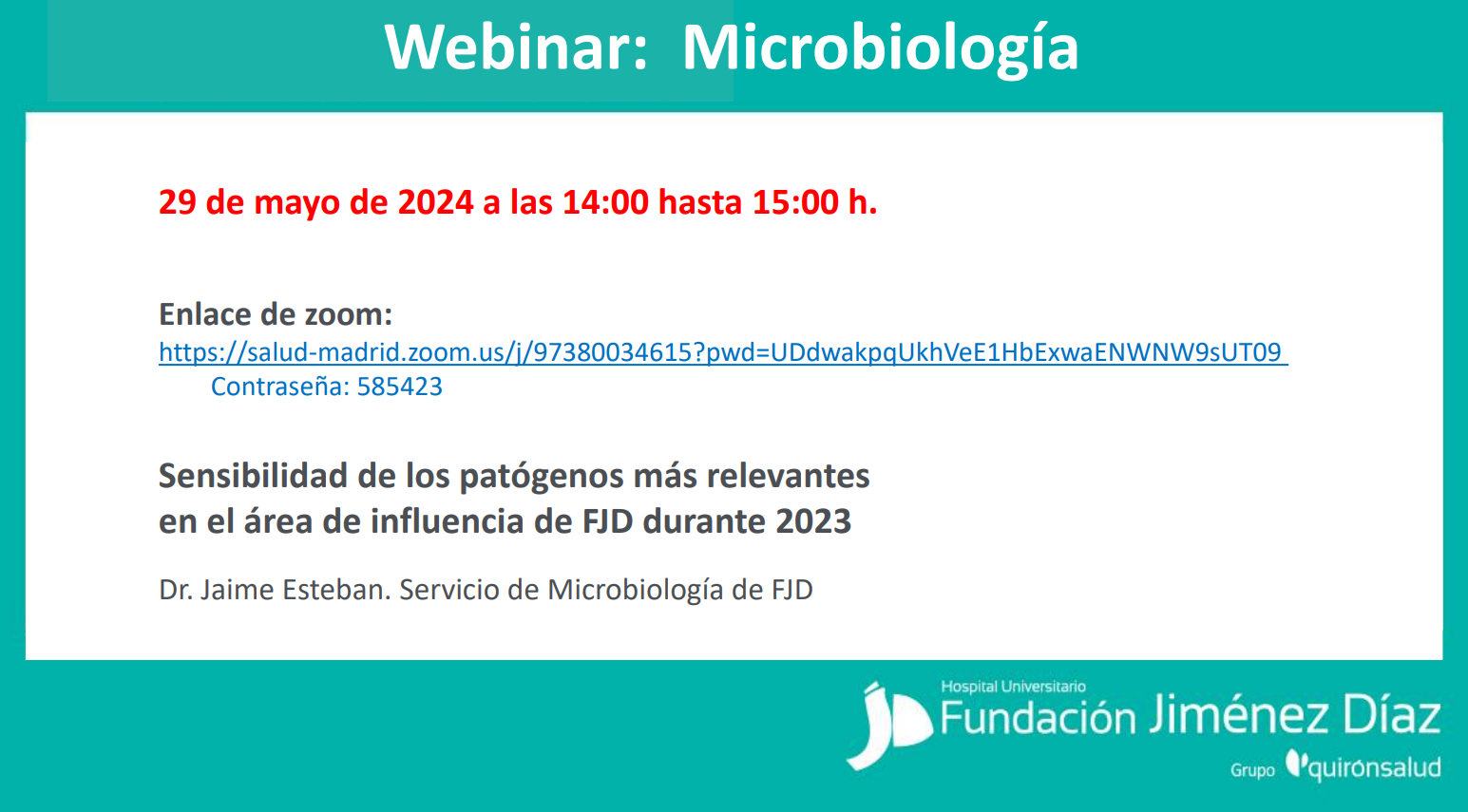 Webinar: Microbiología

29 de mayo de 2024 a las 14:00 hasta 15:00 h.

Enlace de zoom:
https://salud-madrid.zoom.us/j/97380034615?pwd=UDdwakpqUkhVeE1HbExwaENWNW9sUT09
Contraseña: 585423

Sensibilidad de los patógenos más relevantes en el área de influencia de FJD durante 2023

Dr. Jaime Esteban. Servicio de Microbiología de FJD

Hospital Universitario
Fundación Jiménez Díaz
Grupo quirónsalud